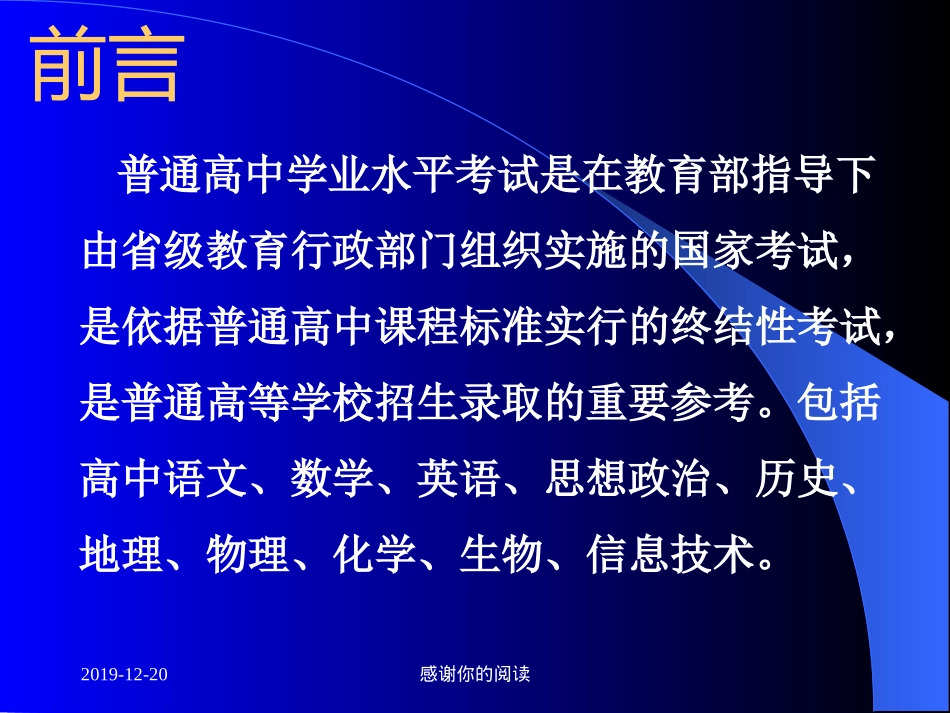 前言

普通高中学业水平考试是在教育部指导下由省级教育行政部门组织实施的国家考试，是依据普通高中课程标准实行的终结性考试，是普通高等学校招生录取的重要参考。包括高中语文、数学、英语、思想政治、历史、地理、物理、化学、生物、信息技术。

2019-12-20

感谢你的阅读